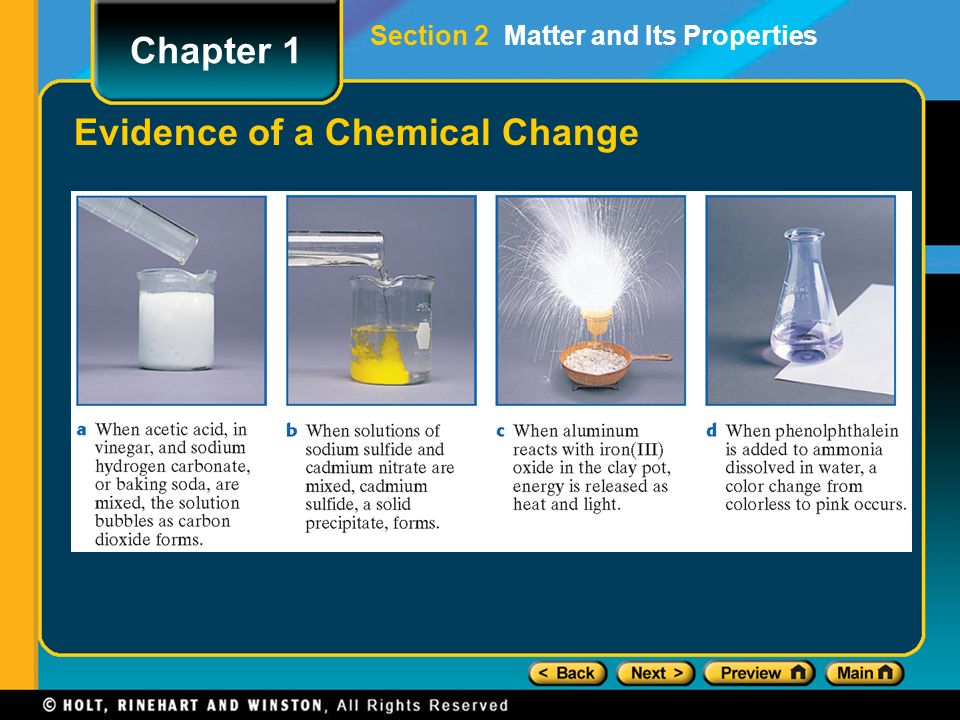 Chapter 1

Section 2 Matter and Its Properties

Evidence of a Chemical Change

a When acetic acid, in vinegar, and sodium hydrogen carbonate, or baking soda, are mixed, the solution bubbles as carbon dioxide forms.

b When solutions of sodium sulfide and cadmium nitrate are mixed, cadmium sulfide, a solid precipitate, forms.

c When aluminum reacts with iron(III) oxide in the clay pot, energy is released as heat and light.

d When phenolphthalein is added to ammonia dissolved in water, a color change from colorless to pink occurs.

< Back  Next >  Preview  Main

© HOLT, RINEHART AND WINSTON, All Rights Reserved